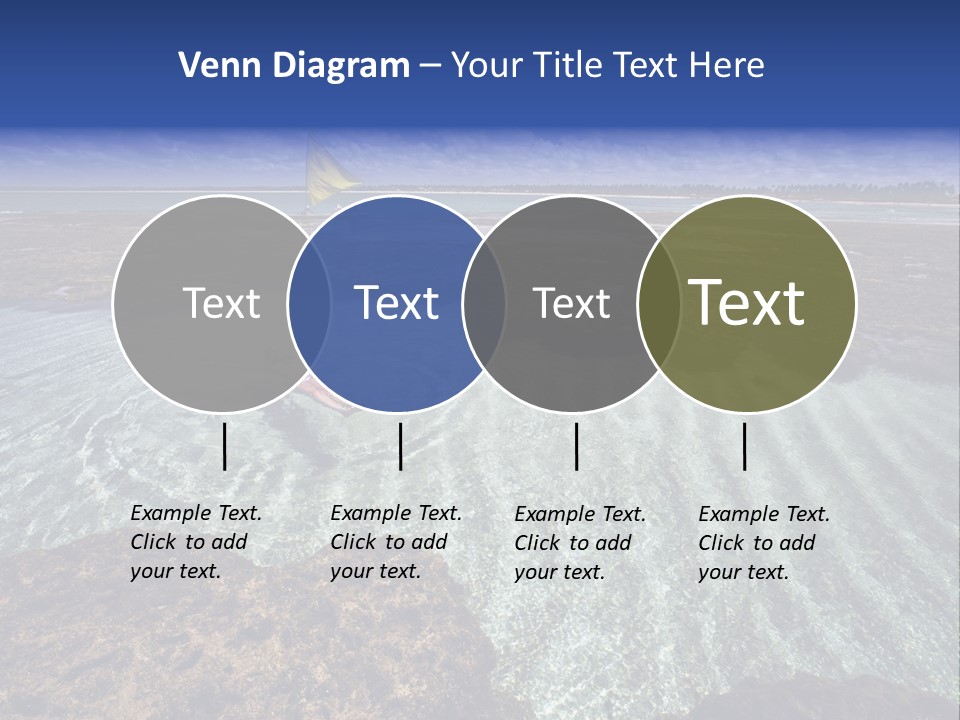 Venn Diagram – Your Title Text Here

Text

Text

Text

Text

Example Text. Click to add your text.

Example Text. Click to add your text.

Example Text. Click to add your text.

Example Text. Click to add your text.